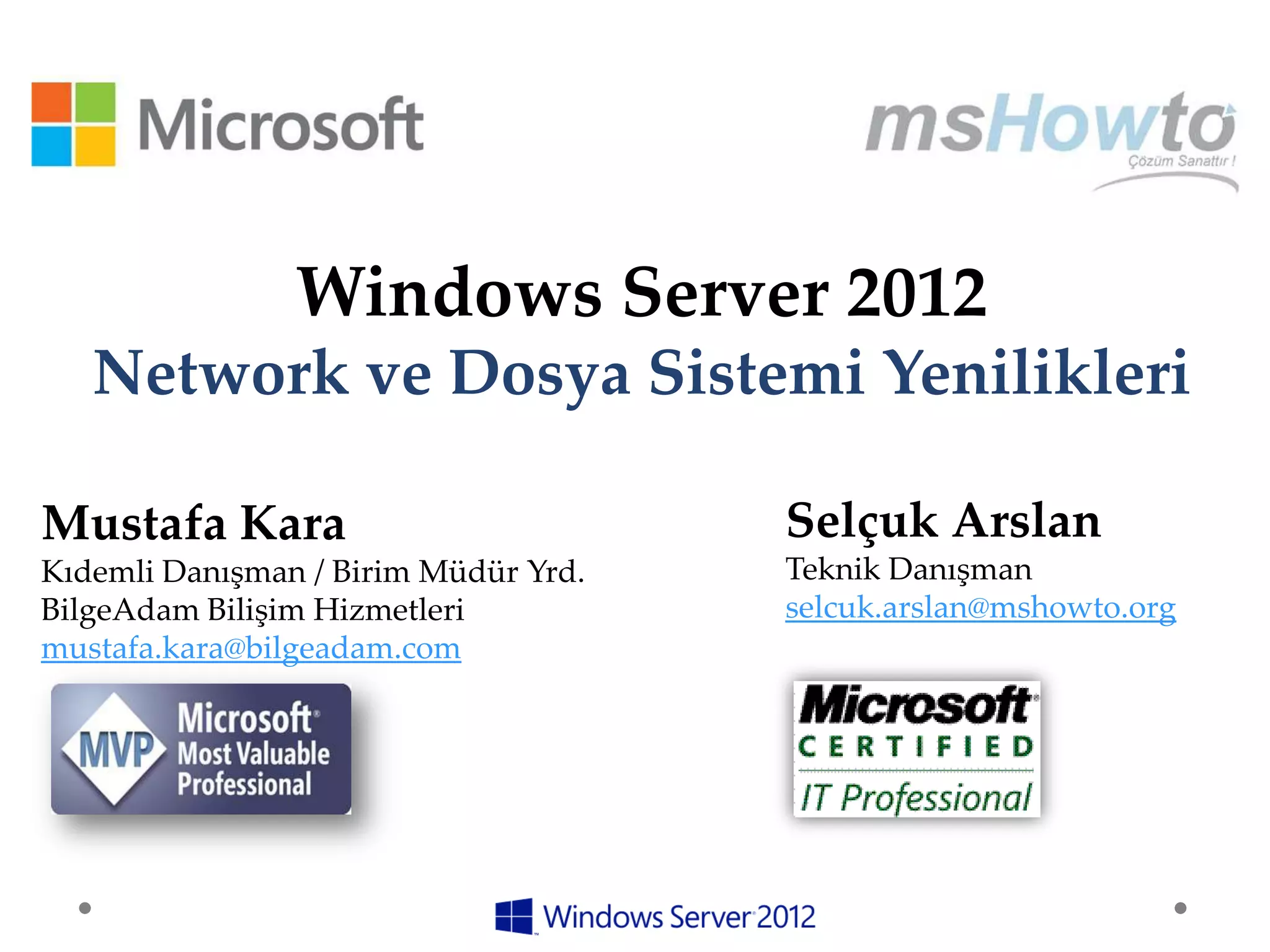 Microsoft

msHowto
Çözüm Sanattır !

Windows Server 2012
Network ve Dosya Sistemi Yenilikleri

Mustafa Kara
Kıdemli Danışman / Birim Müdür Yrd.
BilgeAdam Bilişim Hizmetleri
mustafa.kara@bilgeadam.com

MVP Microsoft Most Valuable Professional

Selçuk Arslan
Teknik Danışman
selcuk.arslan@mshowto.org

Microsoft CERTIFIED IT Professional

Windows Server 2012